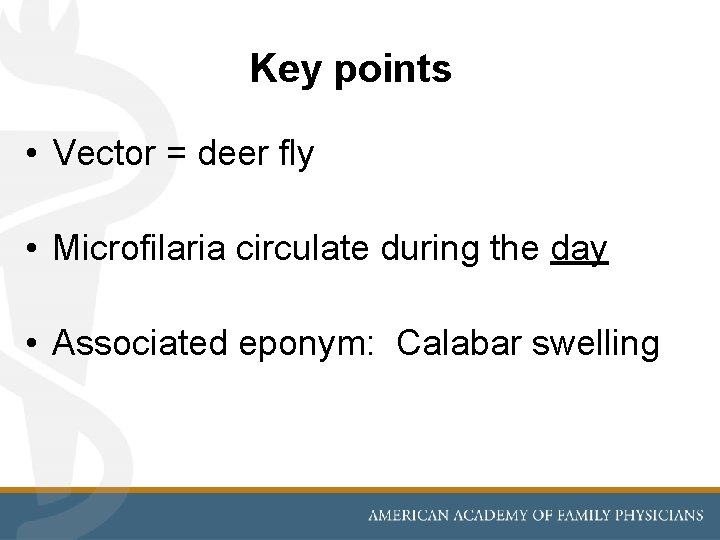 Key points

• Vector = deer fly

• Microfilaria circulate during the day

• Associated eponym: Calabar swelling

AMERICAN ACADEMY OF FAMILY PHYSICIANS